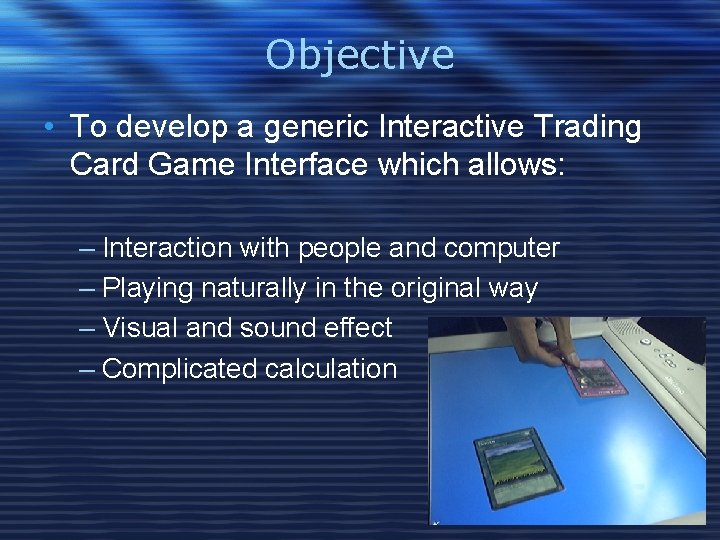 Objective

• To develop a generic Interactive Trading Card Game Interface which allows:

– Interaction with people and computer
– Playing naturally in the original way
– Visual and sound effect
– Complicated calculation